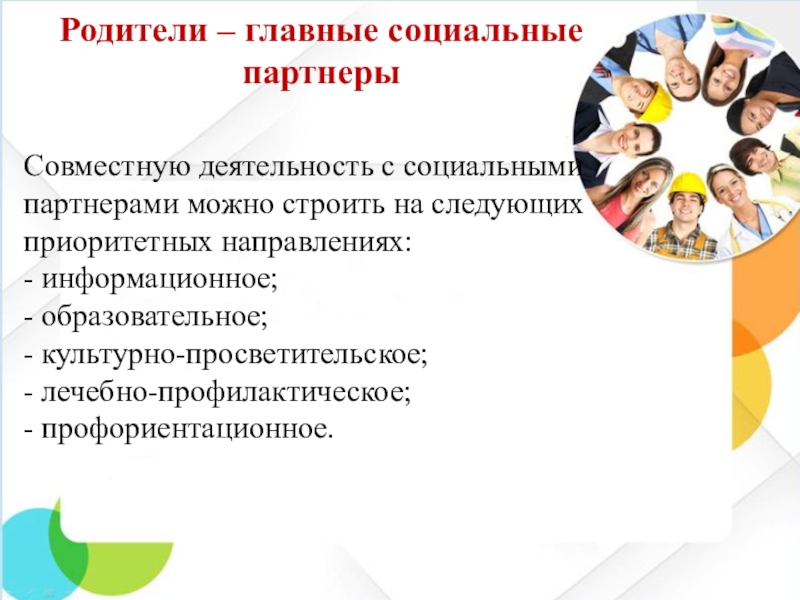 Родители – главные социальные партнеры

Совместную деятельность с социальными партнерами можно строить на следующих приоритетных направлениях:
- информационное;
- образовательное;
- культурно-просветительское;
- лечебно-профилактическое;
- профориентационное.